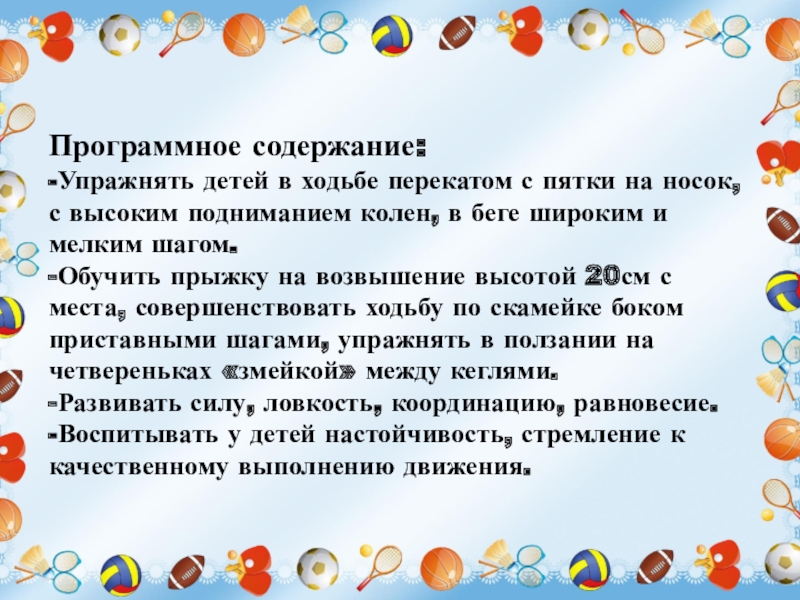 Программное содержание:
-Упражнять детей в ходьбе перекатом с пятки на носок, с высоким подниманием колен, в беге широким и мелким шагом.
-Обучить прыжку на возвышение высотой 20см с места, совершенствовать ходьбу по скамейке боком приставными шагами, упражнять в ползании на четвереньках «змейкой» между кеглями.
-Развивать силу, ловкость, координацию, равновесие.
-Воспитывать у детей настойчивость, стремление к качественному выполнению движения.